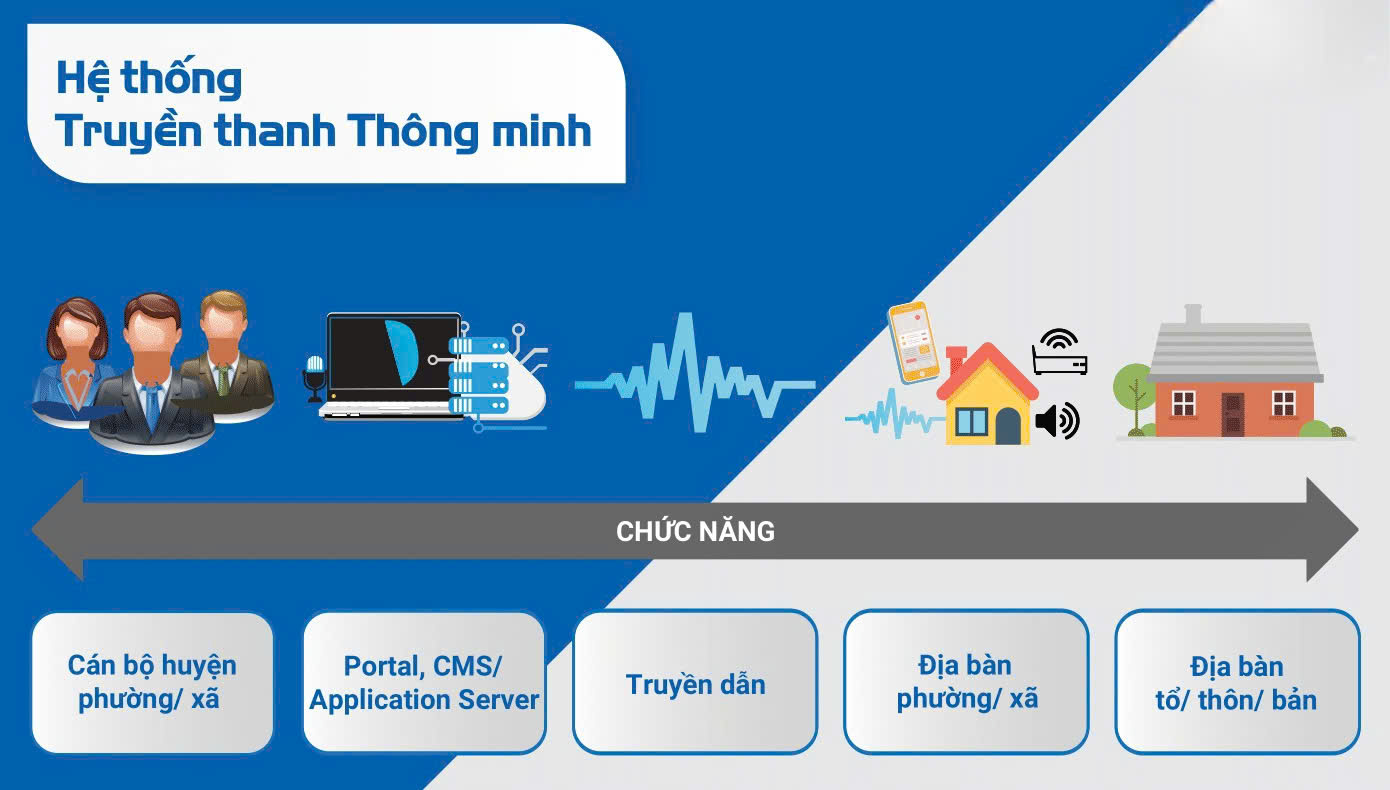 Hệ thống
Truyền thanh Thông minh

CHỨC NĂNG

Cán bộ huyện phường/ xã

Portal, CMS/ Application Server

Truyền dẫn

Địa bàn phường/ xã

Địa bàn tổ/ thôn/ bản